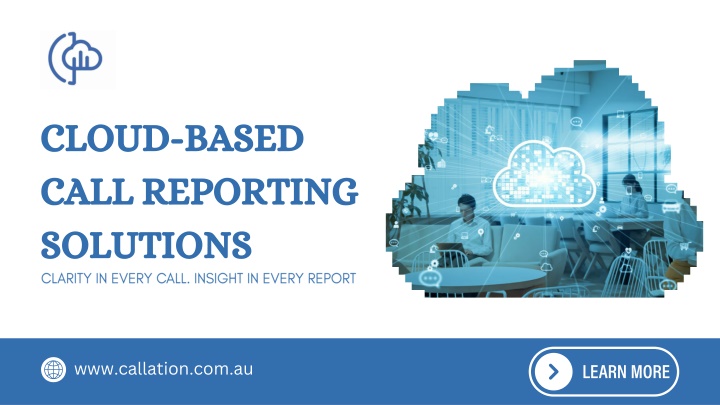 CLOUD-BASED CALL REPORTING SOLUTIONS

CLARITY IN EVERY CALL. INSIGHT IN EVERY REPORT

www.callation.com.au

LEARN MORE